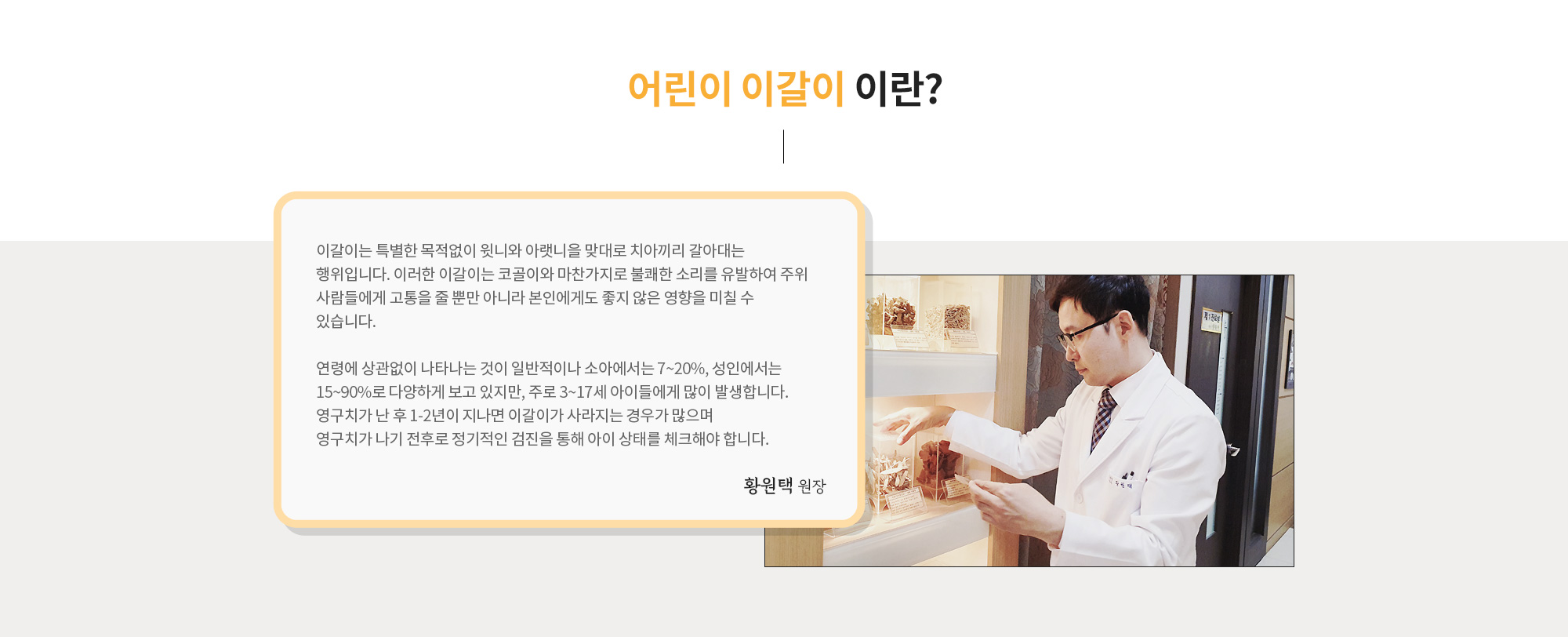 어린이 이갈이 이란?

이갈이는 특별한 목적없이 윗니와 아랫니을 맞대로 치아끼리 갈아대는 행위입니다. 이러한 이갈이는 코골이와 마찬가지로 불쾌한 소리를 유발하여 주위 사람들에게 고통을 줄 뿐만 아니라 본인에게도 좋지 않은 영향을 미칠 수 있습니다.

연령에 상관없이 나타나는 것이 일반적이나 소아에서는 7~20%, 성인에서는 15~90%로 다양하게 보고 있지만, 주로 3~17세 아이들에게 많이 발생합니다. 영구치가 난 후 1-2년이 지나면 이갈이가 사라지는 경우가 많으며 영구치가 나기 전후로 정기적인 검진을 통해 아이 상태를 체크해야 합니다.

황원택 원장